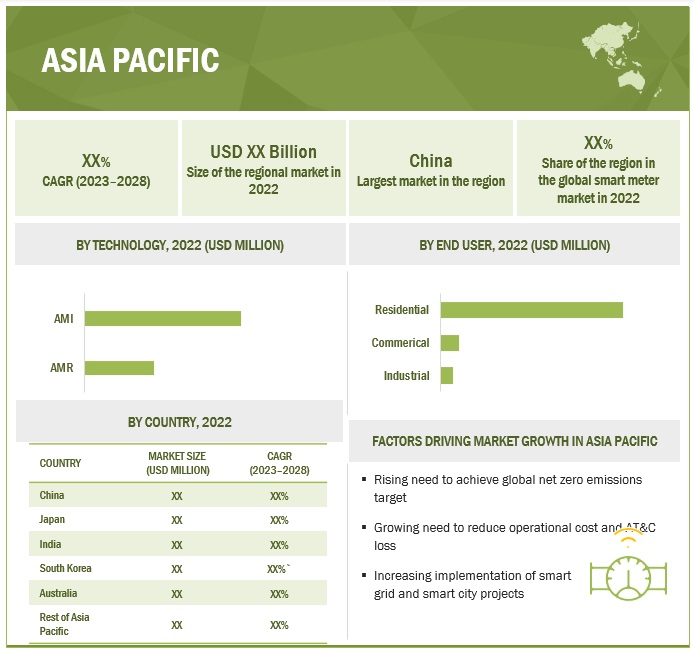 ASIA PACIFIC

XX%
CAGR (2023–2028)

USD XX Billion
Size of the regional market in 2022

China
Largest market in the region

XX%
Share of the region in the global smart meter market in 2022

BY TECHNOLOGY, 2022 (USD MILLION)

AMI

AMR

BY END USER, 2022 (USD MILLION)

Residential

Commerical

Industrial

BY COUNTRY, 2022

| COUNTRY | MARKET SIZE (USD MILLION) | CAGR (2023–2028) |
|---|---|---|
| China | XX | XX% |
| Japan | XX | XX% |
| India | XX | XX% |
| South Korea | XX | XX%` |
| Australia | XX | XX% |
| Rest of Asia Pacific | XX | XX% |

FACTORS DRIVING MARKET GROWTH IN ASIA PACIFIC

▪ Rising need to achieve global net zero emissions target

▪ Growing need to reduce operational cost and AT&C loss

▪ Increasing implementation of smart grid and smart city projects